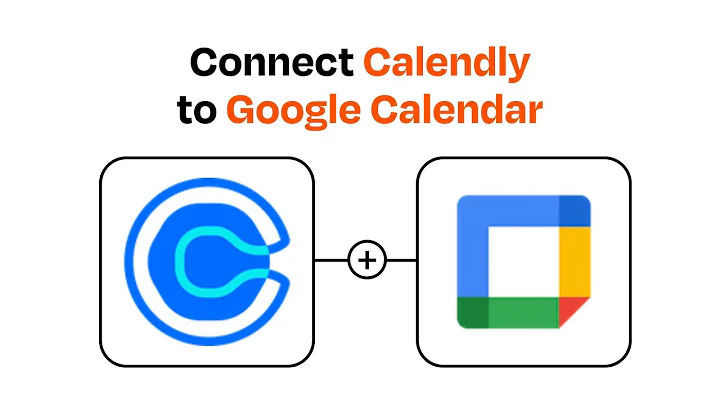 Connect Calendly to Google Calendar

+